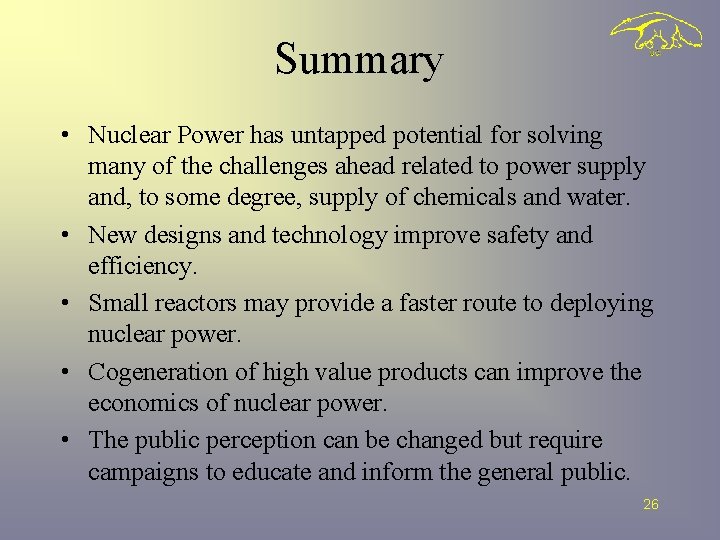 Summary

• Nuclear Power has untapped potential for solving many of the challenges ahead related to power supply and, to some degree, supply of chemicals and water.

• New designs and technology improve safety and efficiency.

• Small reactors may provide a faster route to deploying nuclear power.

• Cogeneration of high value products can improve the economics of nuclear power.

• The public perception can be changed but require campaigns to educate and inform the general public.

26